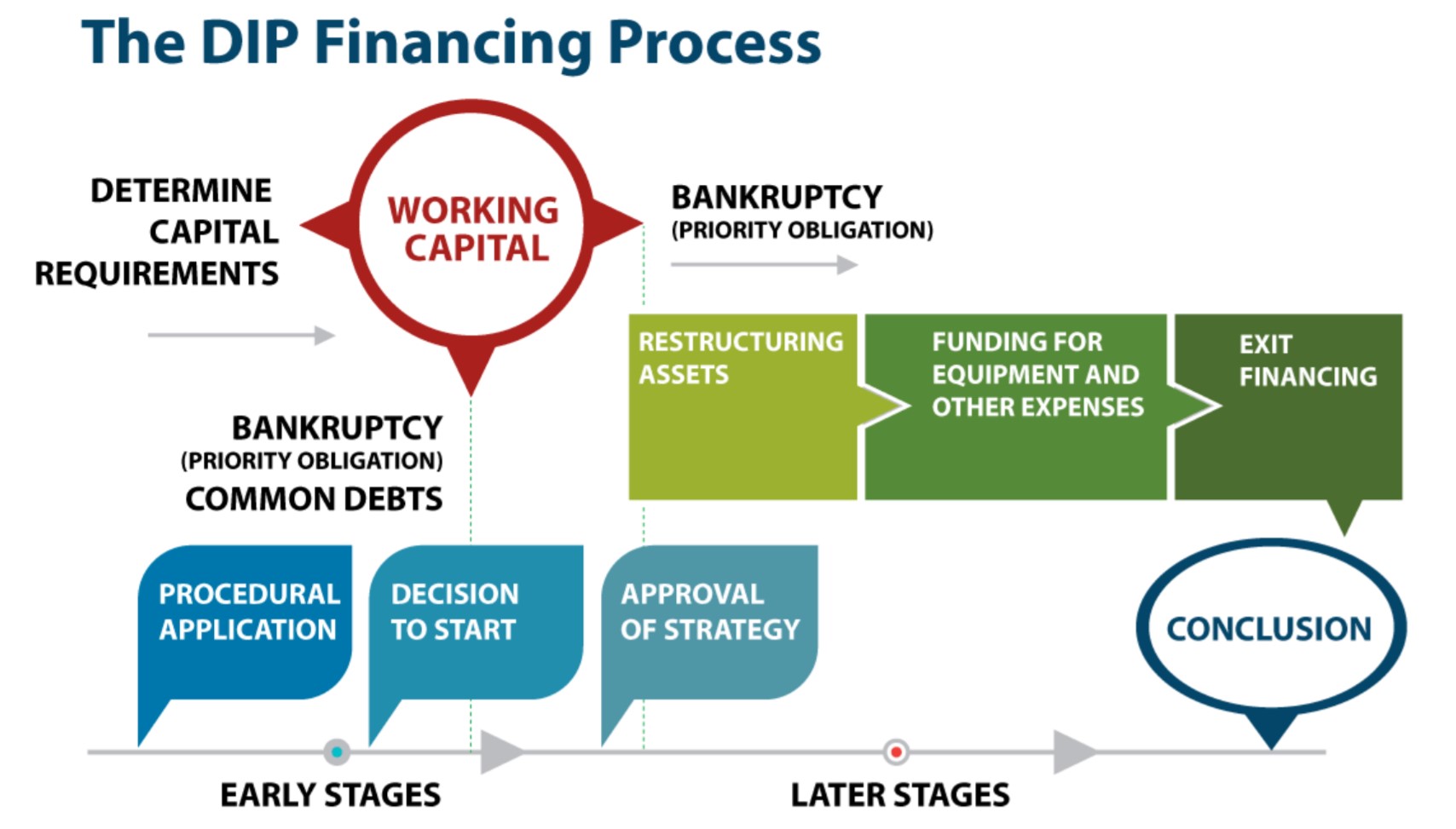 The DIP Financing Process

DETERMINE CAPITAL REQUIREMENTS

WORKING CAPITAL

BANKRUPTCY
(PRIORITY OBLIGATION)

RESTRUCTURING ASSETS

FUNDING FOR EQUIPMENT AND OTHER EXPENSES

EXIT FINANCING

BANKRUPTCY
(PRIORITY OBLIGATION)
COMMON DEBTS

PROCEDURAL APPLICATION

DECISION TO START

APPROVAL OF STRATEGY

CONCLUSION

EARLY STAGES

LATER STAGES